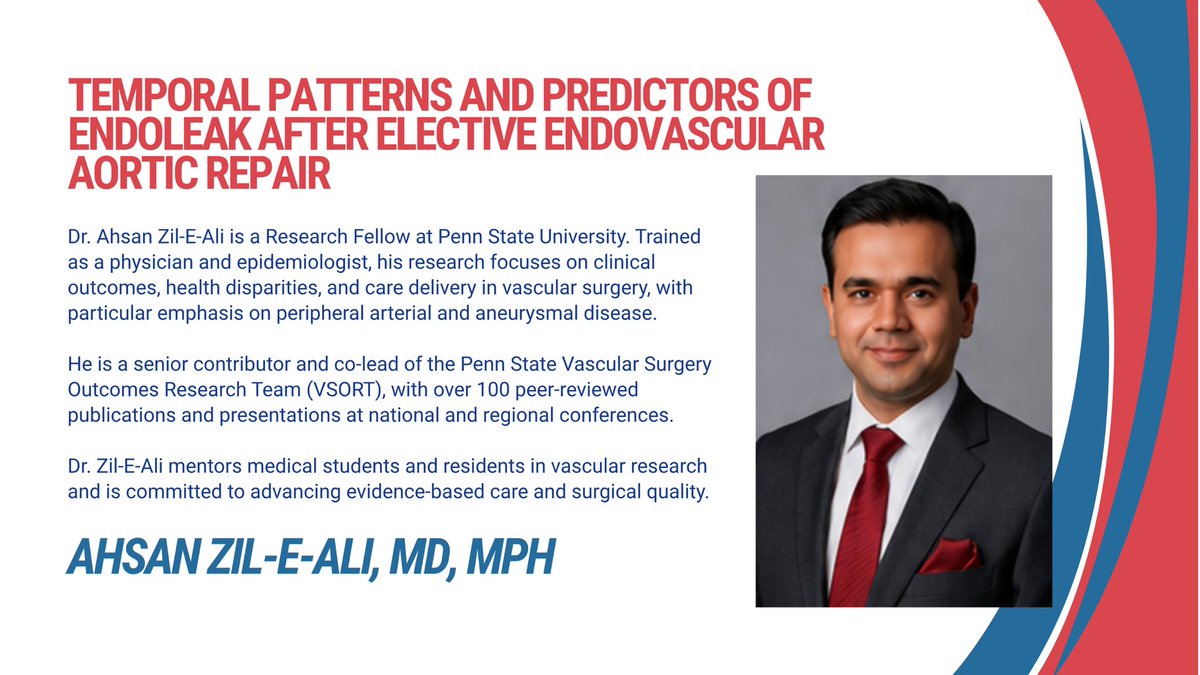 TEMPORAL PATTERNS AND PREDICTORS OF ENDOLEAK AFTER ELECTIVE ENDOVASCULAR AORTIC REPAIR

Dr. Ahsan Zil-E-Ali is a Research Fellow at Penn State University. Trained as a physician and epidemiologist, his research focuses on clinical outcomes, health disparities, and care delivery in vascular surgery, with particular emphasis on peripheral arterial and aneurysmal disease.

He is a senior contributor and co-lead of the Penn State Vascular Surgery Outcomes Research Team (VSORT), with over 100 peer-reviewed publications and presentations at national and regional conferences.

Dr. Zil-E-Ali mentors medical students and residents in vascular research and is committed to advancing evidence-based care and surgical quality.

AHSAN ZIL-E-ALI, MD, MPH